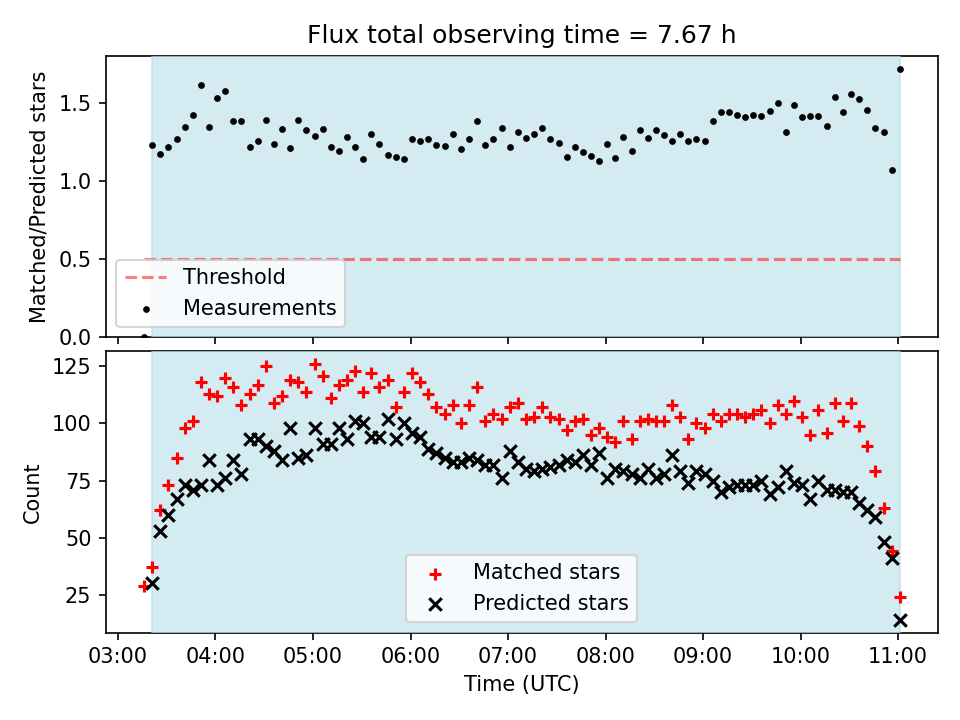 Flux total observing time = 7.67 h

Matched/Predicted stars

1.5
1.0
0.5
0.0

Threshold
Measurements

Count

125
100
75
50
25

Matched stars
Predicted stars

03:00 04:00 05:00 06:00 07:00 08:00 09:00 10:00 11:00

Time (UTC)